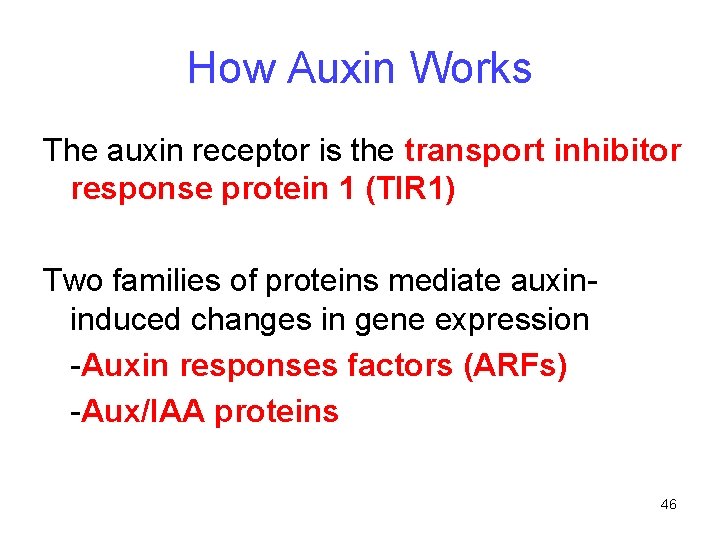 How Auxin Works

The auxin receptor is the transport inhibitor response protein 1 (TIR1)

Two families of proteins mediate auxin-induced changes in gene expression
-Auxin responses factors (ARFs)
-Aux/IAA proteins

46